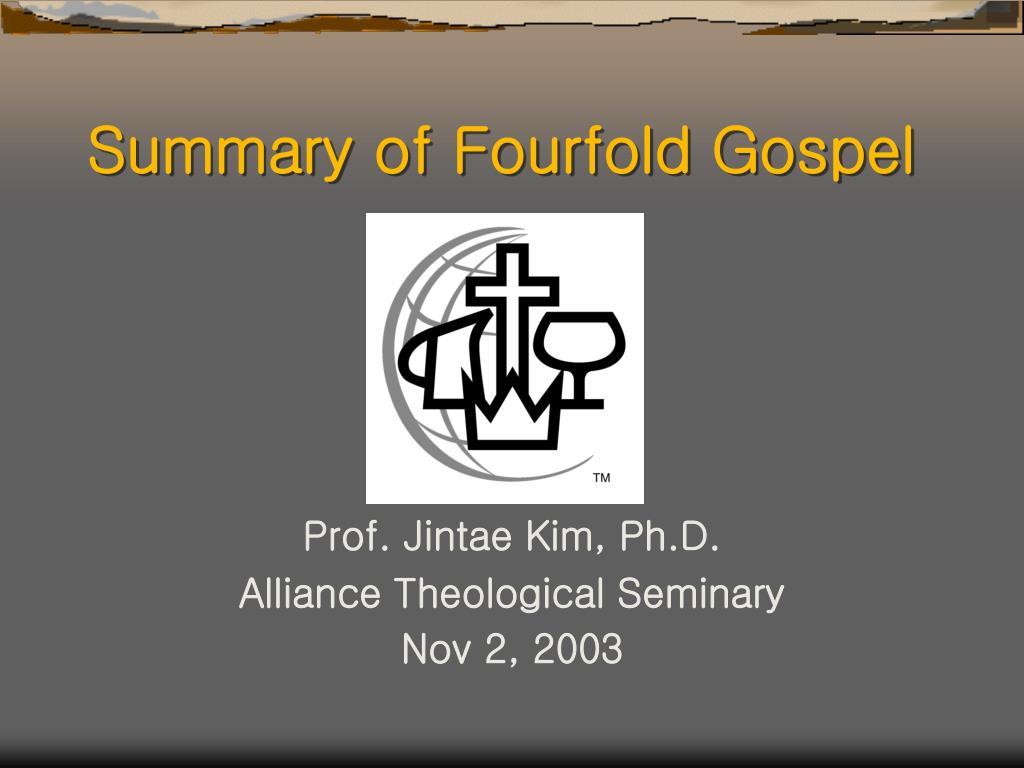 Summary of Fourfold Gospel

TM

Prof. Jintae Kim, Ph.D.
Alliance Theological Seminary
Nov 2, 2003